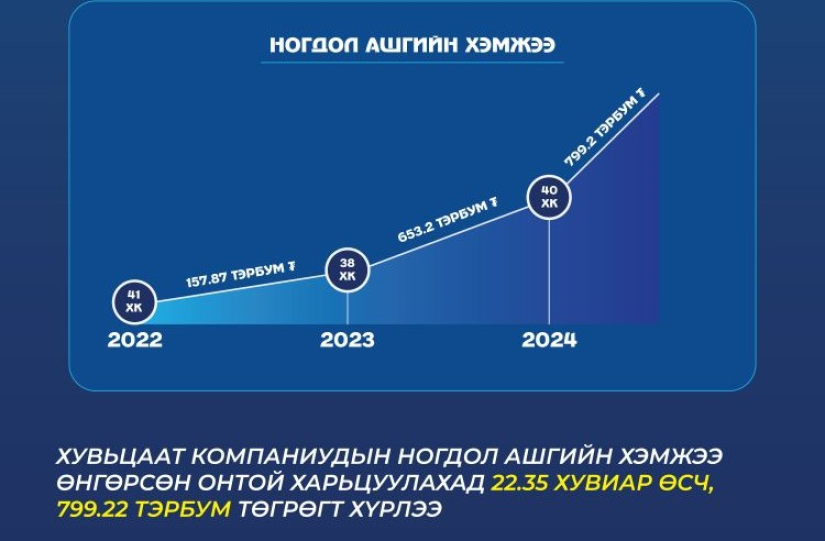 НОГДОЛ АШГИЙН ХЭМЖЭЭ

41 ХК

157.87 ТЭРБУМ ₮

38 ХК

653.2 ТЭРБУМ ₮

40 ХК

799.2 ТЭРБУМ ₮

2022

2023

2024

ХУВЬЦААТ КОМПАНИУДЫН НОГДОЛ АШГИЙН ХЭМЖЭЭ ӨНГӨРСӨН ОНТОЙ ХАРЬЦУУЛАХАД 22.35 ХУВИАР ӨСЧ, 799.22 ТЭРБУМ ТӨГРӨГТ ХҮРЛЭЭ